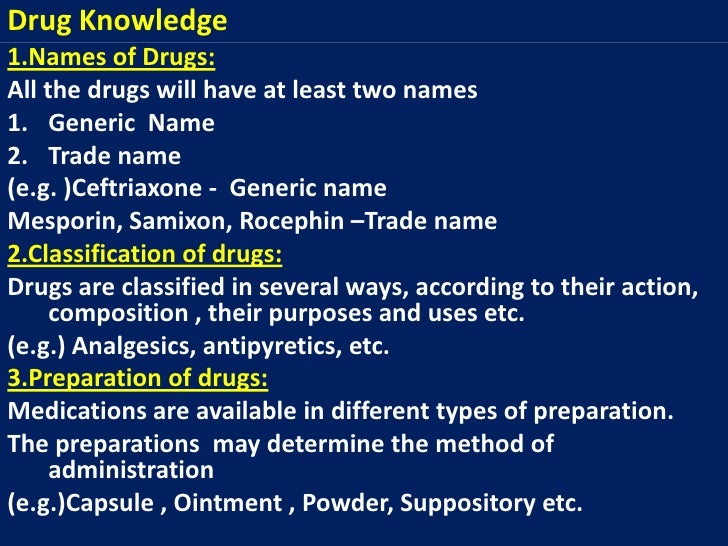 Drug Knowledge

1.Names of Drugs:

All the drugs will have at least two names

1. Generic Name

2. Trade name

(e.g. )Ceftriaxone - Generic name

Mesporin, Samixon, Rocephin –Trade name

2.Classification of drugs:

Drugs are classified in several ways, according to their action, composition , their purposes and uses etc.

(e.g.) Analgesics, antipyretics, etc.

3.Preparation of drugs:

Medications are available in different types of preparation.

The preparations may determine the method of administration

(e.g.)Capsule , Ointment , Powder, Suppository etc.